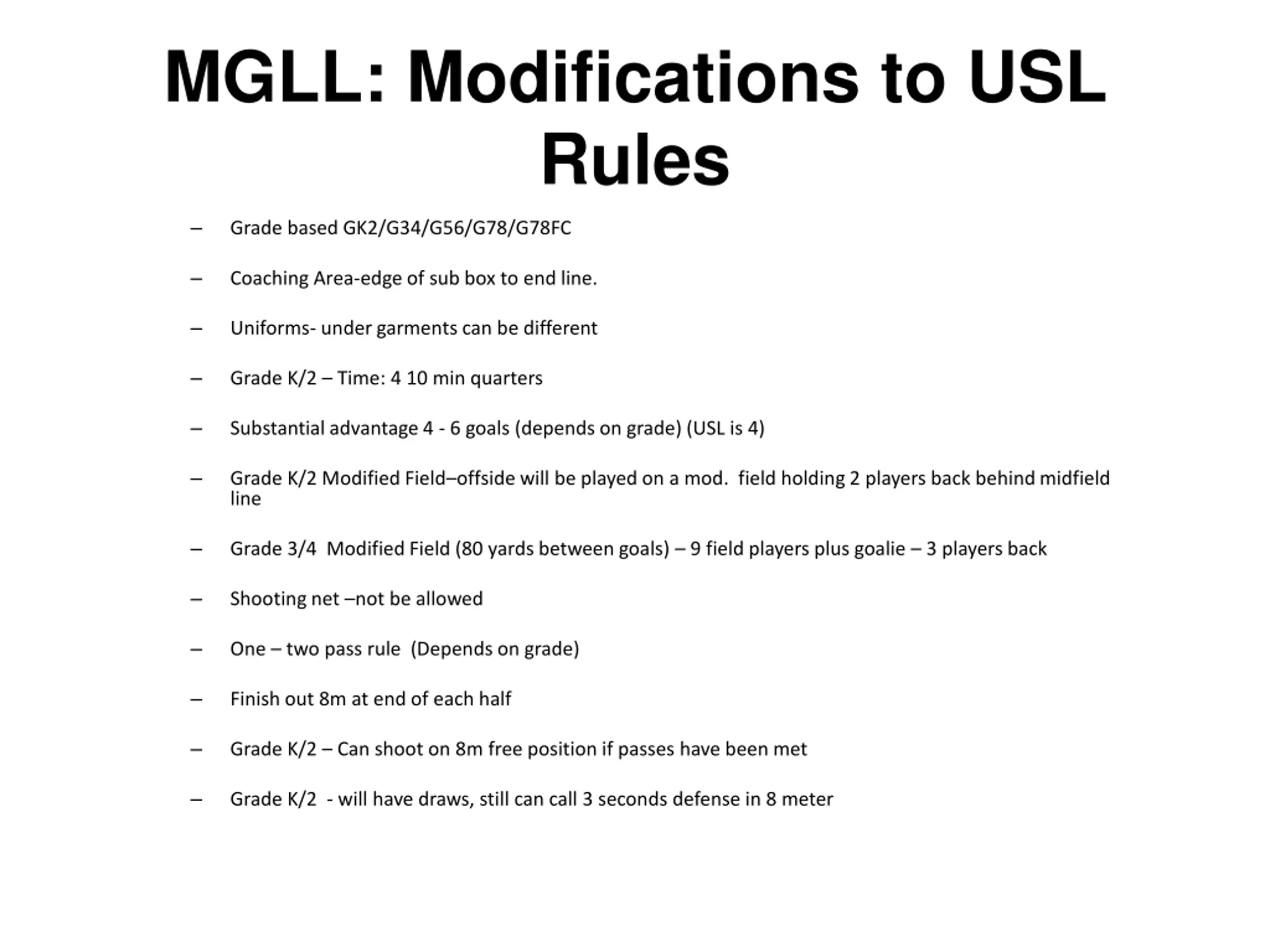 MGLL: Modifications to USL Rules

– Grade based GK2/G34/G56/G78/G78FC

– Coaching Area-edge of sub box to end line.

– Uniforms- under garments can be different

– Grade K/2 – Time: 4 10 min quarters

– Substantial advantage 4 - 6 goals (depends on grade) (USL is 4)

– Grade K/2 Modified Field–offside will be played on a mod. field holding 2 players back behind midfield line

– Grade 3/4 Modified Field (80 yards between goals) – 9 field players plus goalie – 3 players back

– Shooting net –not be allowed

– One – two pass rule (Depends on grade)

– Finish out 8m at end of each half

– Grade K/2 – Can shoot on 8m free position if passes have been met

– Grade K/2 - will have draws, still can call 3 seconds defense in 8 meter